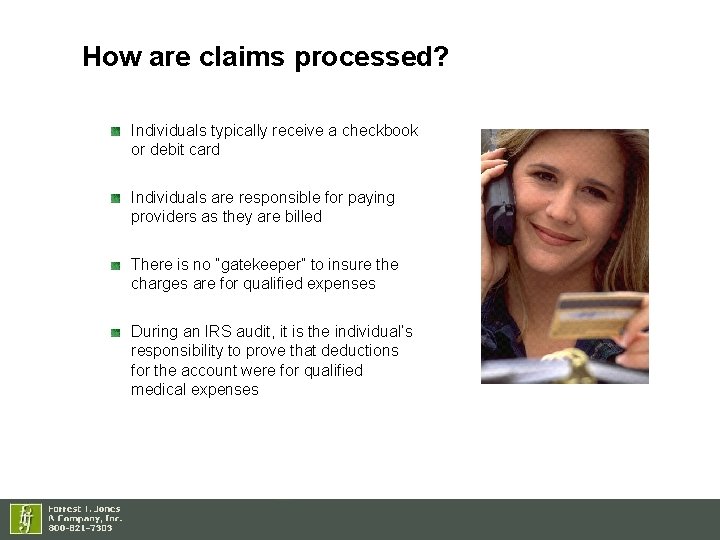 How are claims processed?

Individuals typically receive a checkbook or debit card

Individuals are responsible for paying providers as they are billed

There is no "gatekeeper" to insure the charges are for qualified expenses

During an IRS audit, it is the individual's responsibility to prove that deductions for the account were for qualified medical expenses

Forrest T. Jones & Company, Inc. 800-821-7303